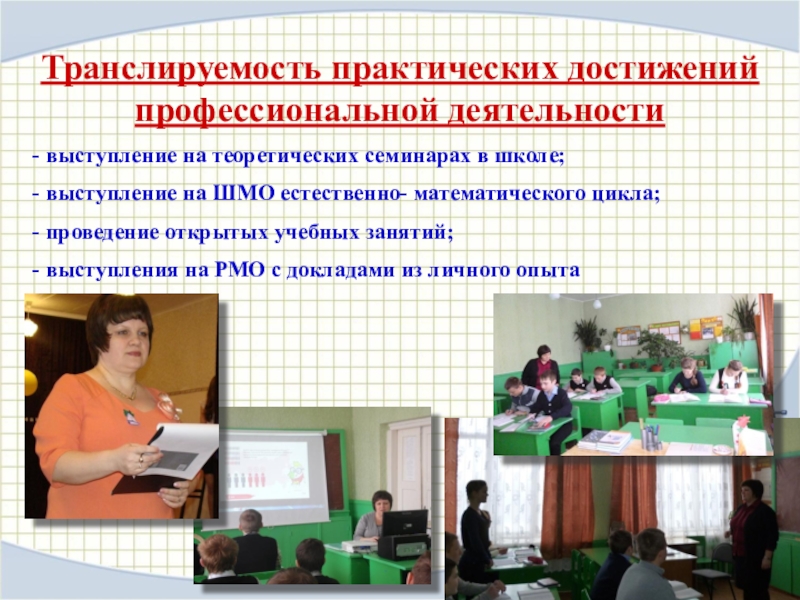 Транслируемость практических достижений профессиональной деятельности

- выступление на теоретических семинарах в школе;

- выступление на ШМО естественно- математического цикла;

- проведение открытых учебных занятий;

- выступления на РМО с докладами из личного опыта